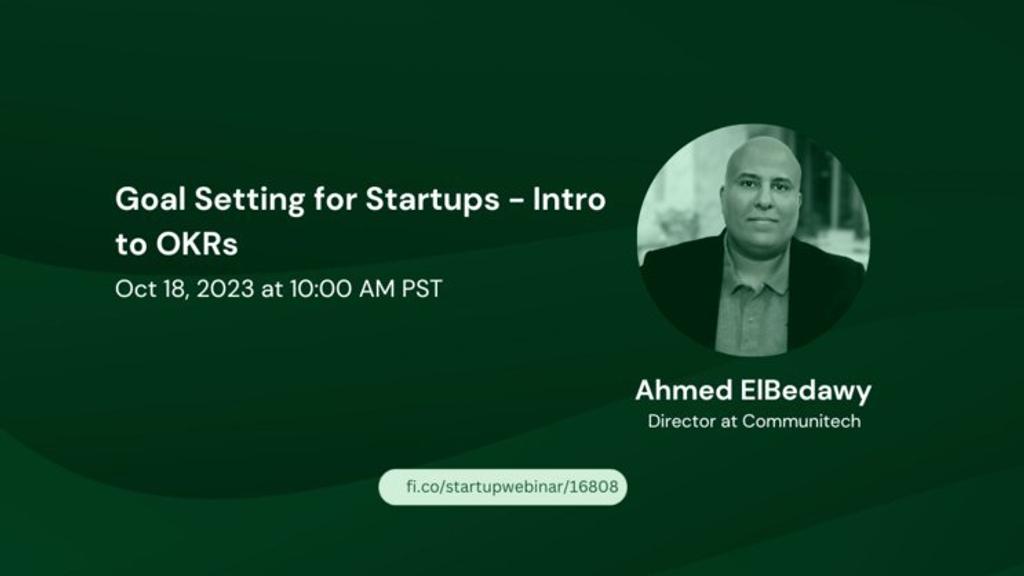 Goal Setting for Startups - Intro to OKRs

Oct 18, 2023 at 10:00 AM PST

Ahmed ElBedawy

Director at Communitech

fi.co/startupwebinar/16808